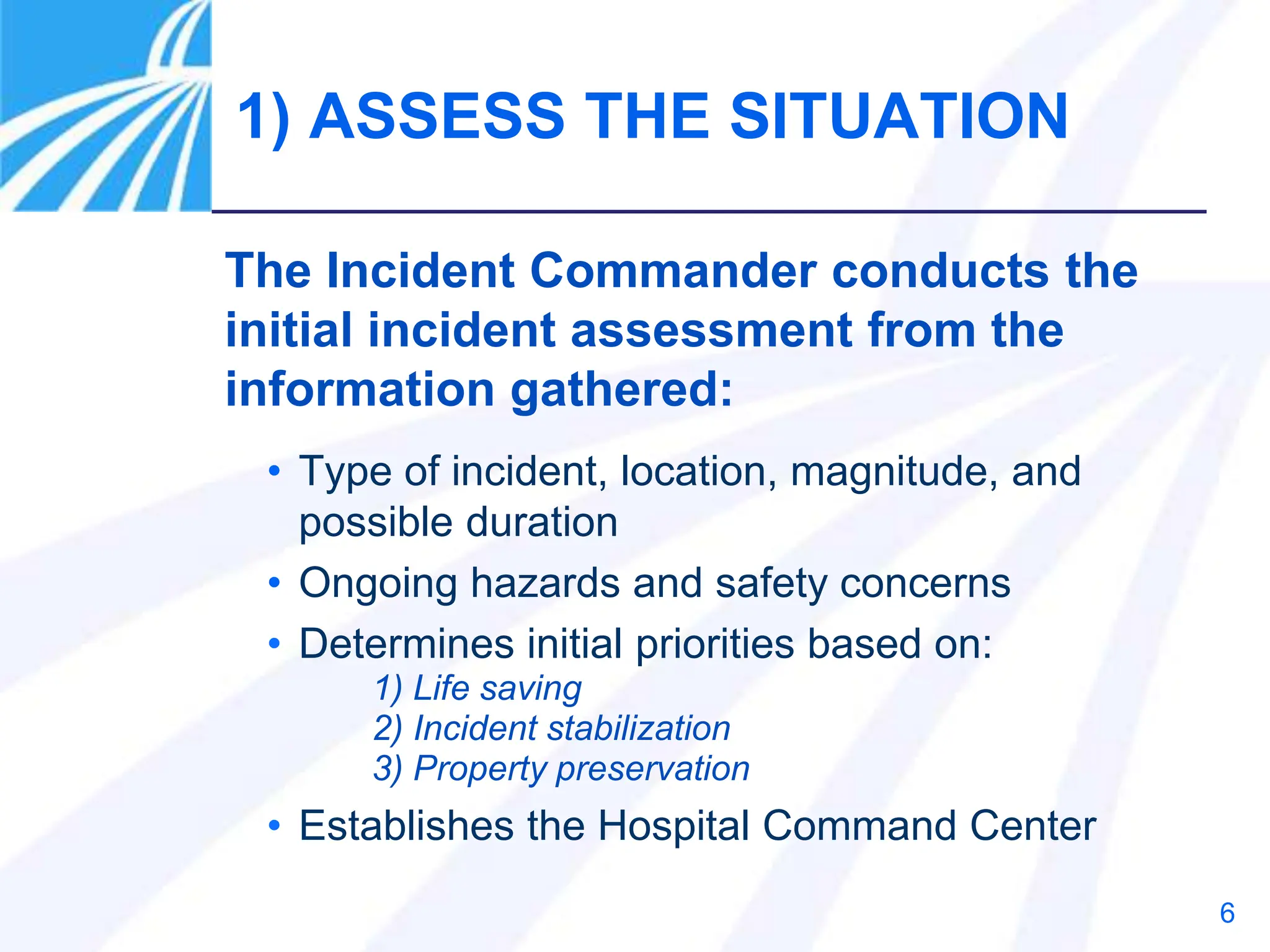 1) ASSESS THE SITUATION

The Incident Commander conducts the initial incident assessment from the information gathered:

• Type of incident, location, magnitude, and possible duration
• Ongoing hazards and safety concerns
• Determines initial priorities based on:
1) Life saving
2) Incident stabilization
3) Property preservation
• Establishes the Hospital Command Center

6